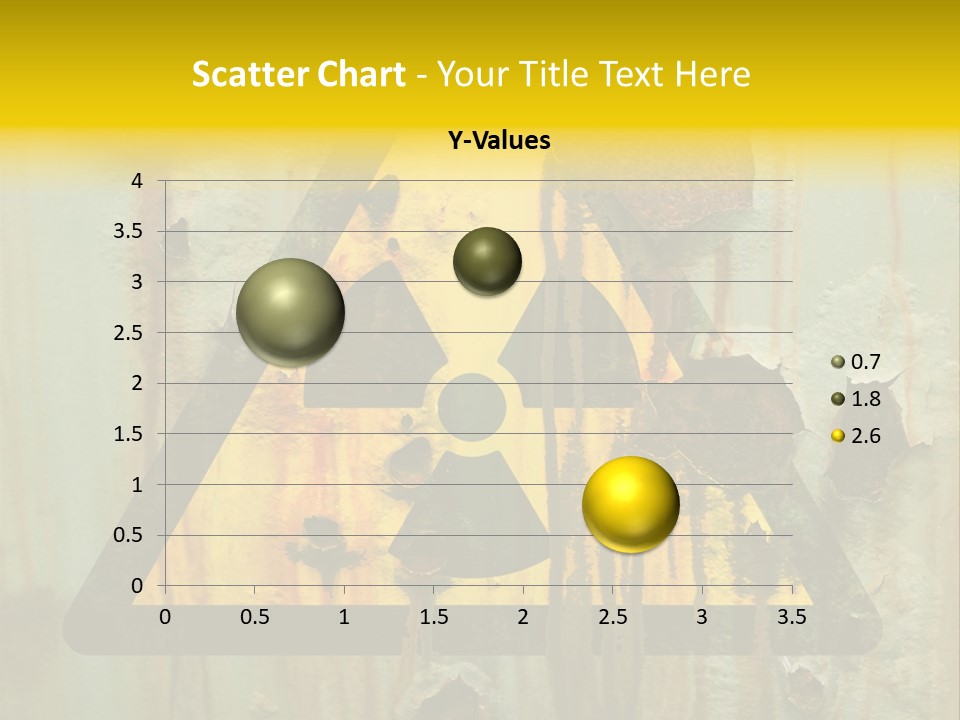 Scatter Chart - Your Title Text Here

Y-Values

4
3.5
3
2.5
2
1.5
1
0.5
0

0 0.5 1 1.5 2 2.5 3 3.5

0.7
1.8
2.6